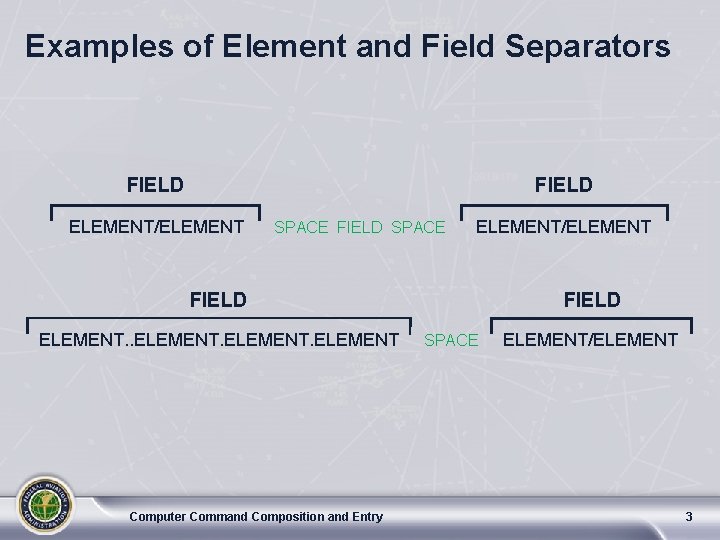 Examples of Element and Field Separators

FIELD

ELEMENT/ELEMENT SPACE FIELD SPACE

FIELD

ELEMENT/ELEMENT

FIELD

ELEMENT..ELEMENT.ELEMENT.ELEMENT SPACE

FIELD

ELEMENT/ELEMENT

FEDERAL AVIATION ADMINISTRATION

Computer Command Composition and Entry

3